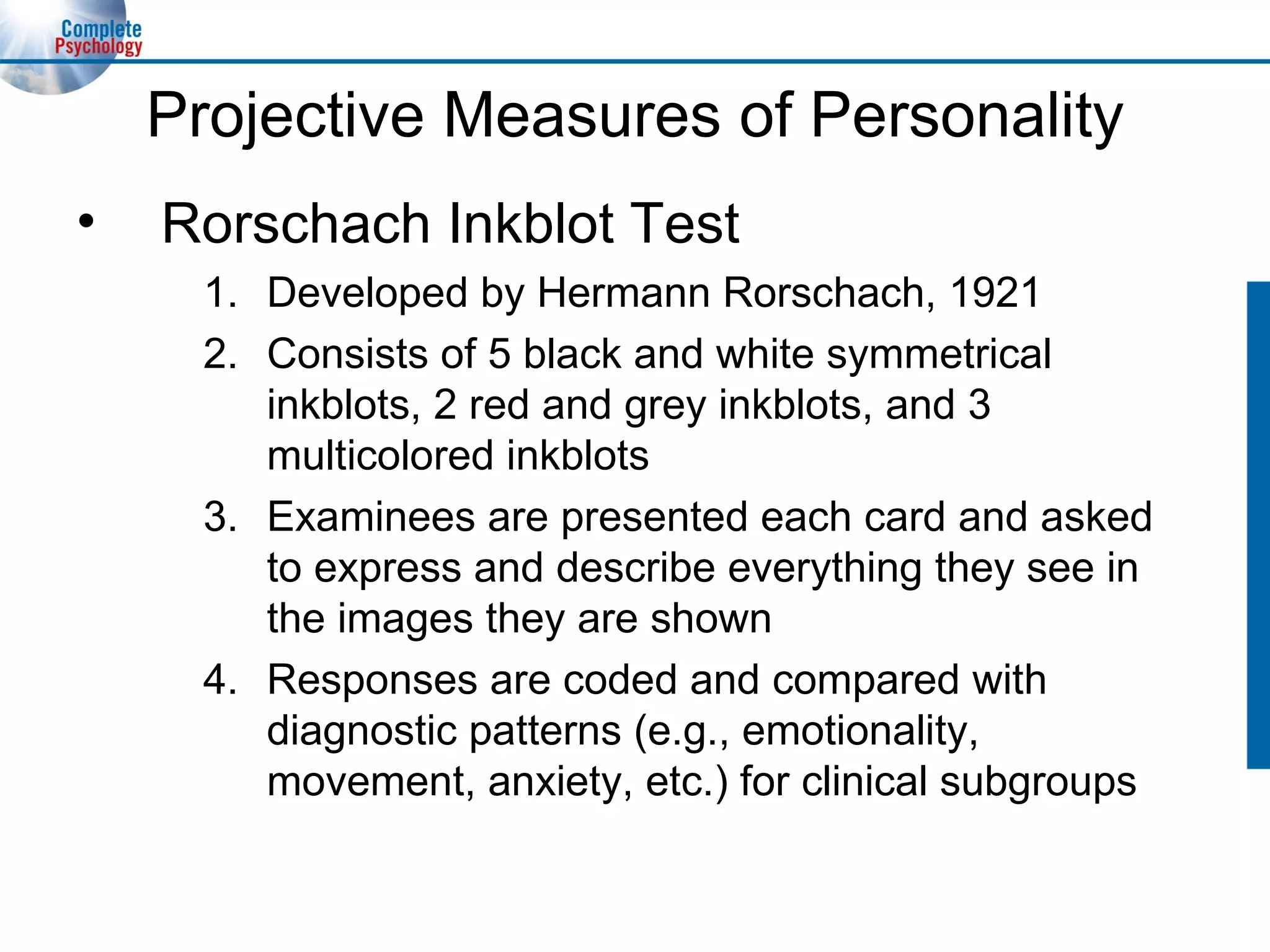 Complete Psychology

Projective Measures of Personality

• Rorschach Inkblot Test

1. Developed by Hermann Rorschach, 1921
2. Consists of 5 black and white symmetrical inkblots, 2 red and grey inkblots, and 3 multicolored inkblots
3. Examinees are presented each card and asked to express and describe everything they see in the images they are shown
4. Responses are coded and compared with diagnostic patterns (e.g., emotionality, movement, anxiety, etc.) for clinical subgroups